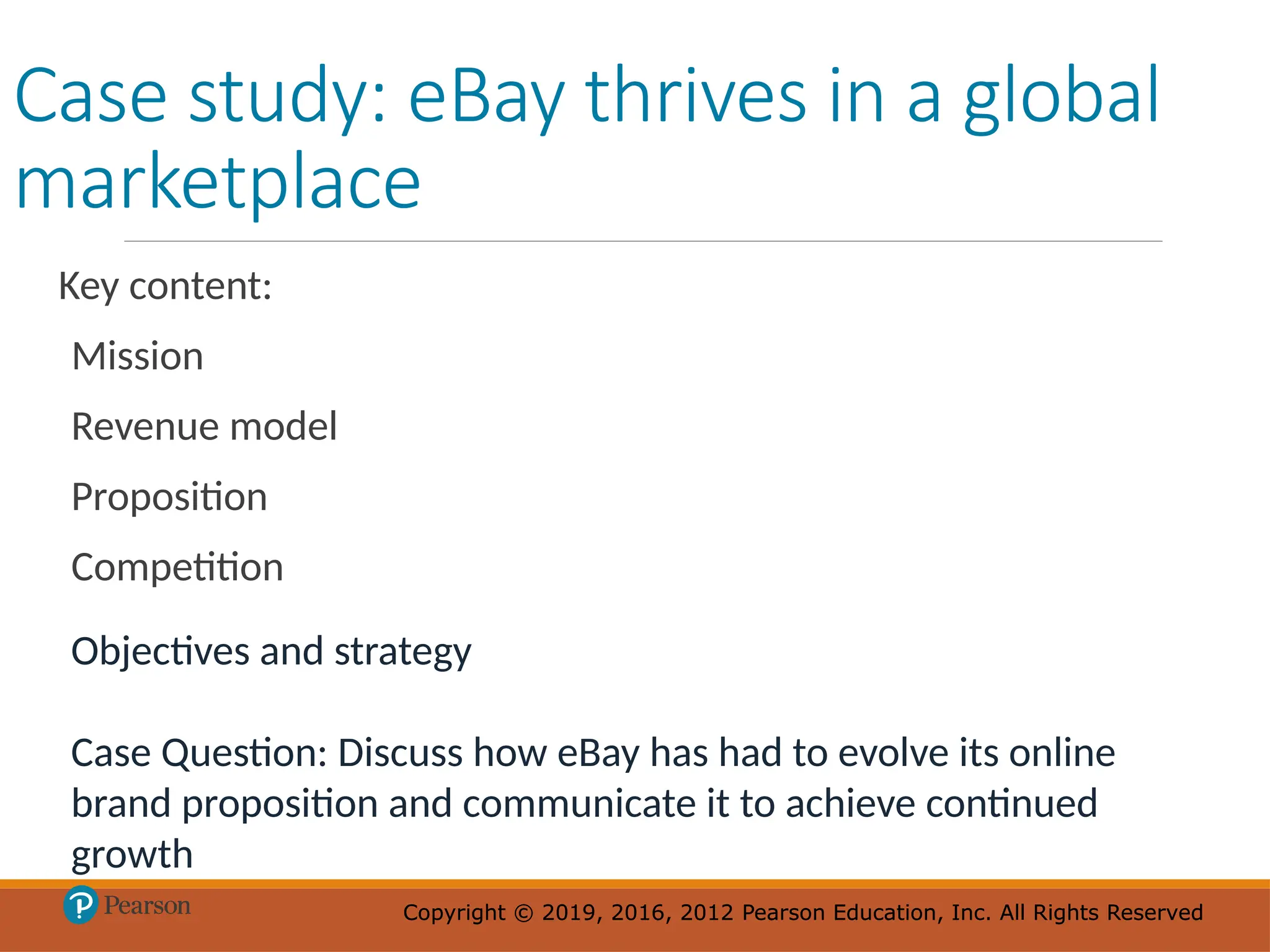 Case study: eBay thrives in a global marketplace

Key content:

Mission

Revenue model

Proposition

Competition

Objectives and strategy

Case Question: Discuss how eBay has had to evolve its online brand proposition and communicate it to achieve continued growth

P Pearson

Copyright © 2019, 2016, 2012 Pearson Education, Inc. All Rights Reserved